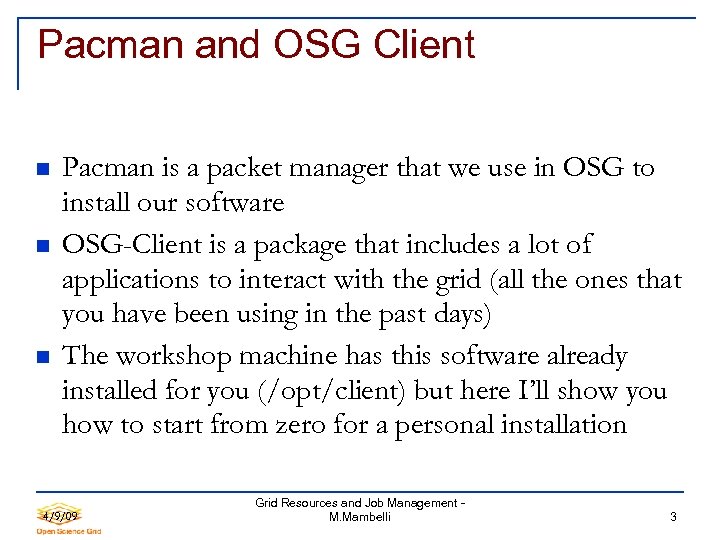 Pacman and OSG Client

Pacman is a packet manager that we use in OSG to install our software

OSG-Client is a package that includes a lot of applications to interact with the grid (all the ones that you have been using in the past days)

The workshop machine has this software already installed for you (/opt/client) but here I'll show you how to start from zero for a personal installation

4/9/09
Open Science Grid

Grid Resources and Job Management - M.Mambelli

3